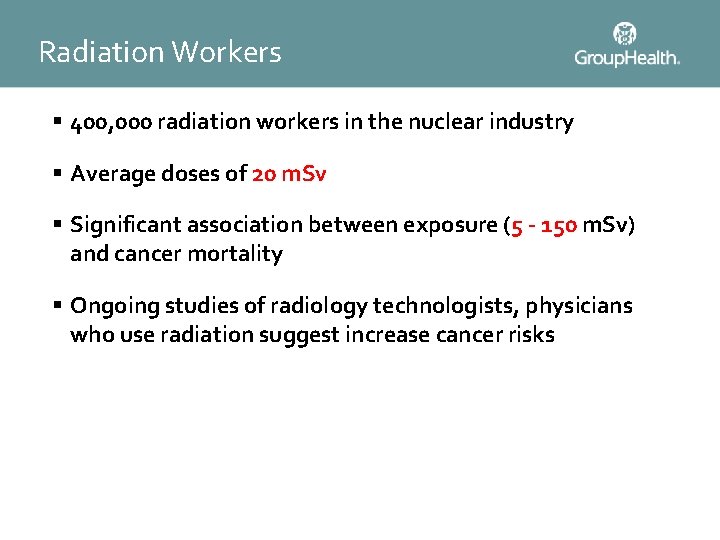 Radiation Workers

GroupHealth.

▪ 400,000 radiation workers in the nuclear industry

▪ Average doses of 20 mSv

▪ Significant association between exposure (5 - 150 mSv) and cancer mortality

▪ Ongoing studies of radiology technologists, physicians who use radiation suggest increase cancer risks